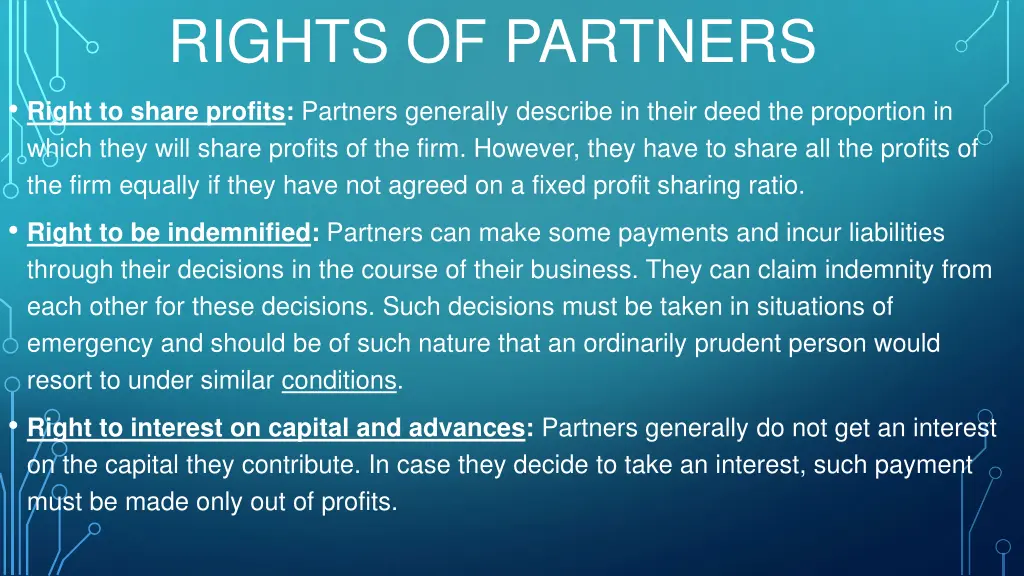 RIGHTS OF PARTNERS

• Right to share profits: Partners generally describe in their deed the proportion in which they will share profits of the firm. However, they have to share all the profits of the firm equally if they have not agreed on a fixed profit sharing ratio.

• Right to be indemnified: Partners can make some payments and incur liabilities through their decisions in the course of their business. They can claim indemnity from each other for these decisions. Such decisions must be taken in situations of emergency and should be of such nature that an ordinarily prudent person would resort to under similar conditions.

• Right to interest on capital and advances: Partners generally do not get an interest on the capital they contribute. In case they decide to take an interest, such payment must be made only out of profits.